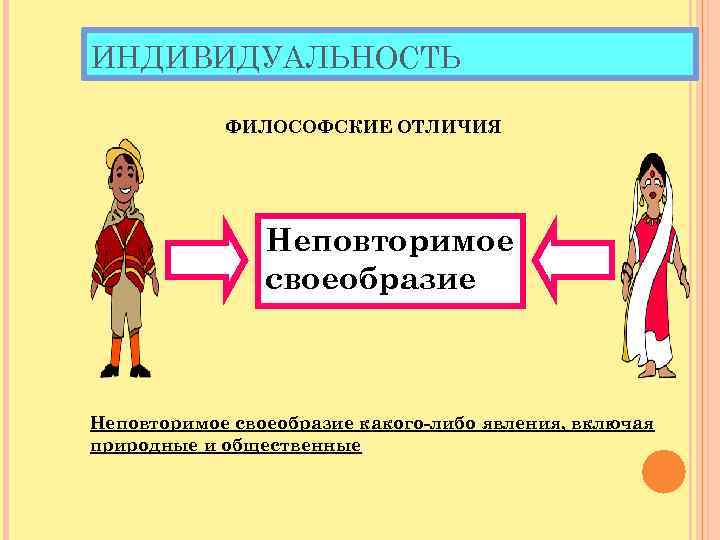 ИНДИВИДУАЛЬНОСТЬ

ФИЛОСОФСКИЕ ОТЛИЧИЯ

Неповторимое своеобразие

Неповторимое своеобразие какого-либо явления, включая природные и общественные